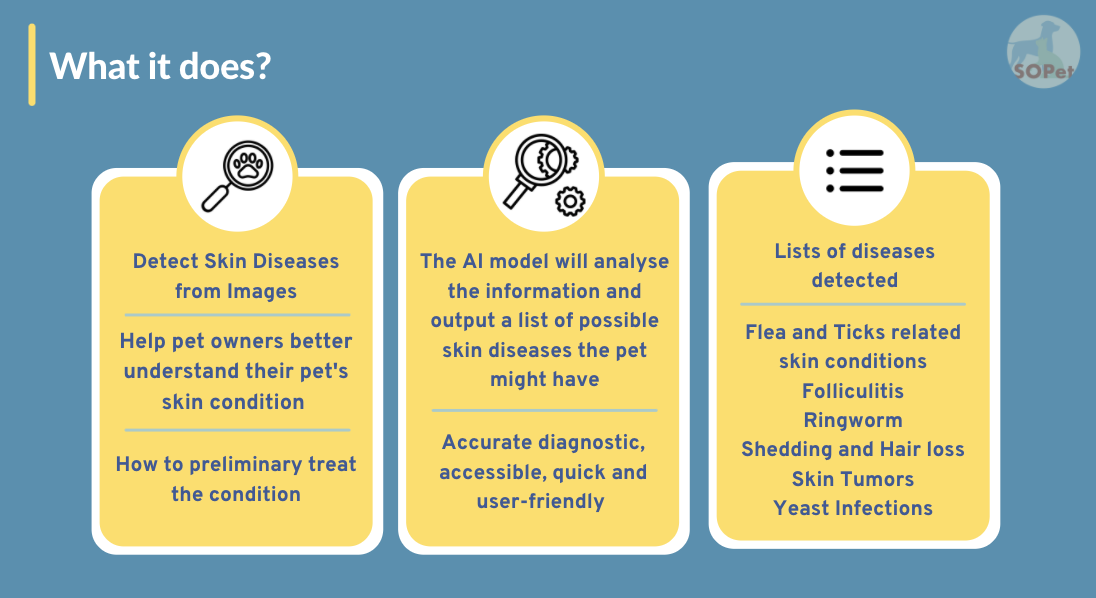 What it does?

SOPet

Detect Skin Diseases from Images

Help pet owners better understand their pet's skin condition

How to preliminary treat the condition

The AI model will analyse the information and output a list of possible skin diseases the pet might have

Accurate diagnostic, accessible, quick and user-friendly

Lists of diseases detected

Flea and Ticks related skin conditions
Folliculitis
Ringworm
Shedding and Hair loss
Skin Tumors
Yeast Infections